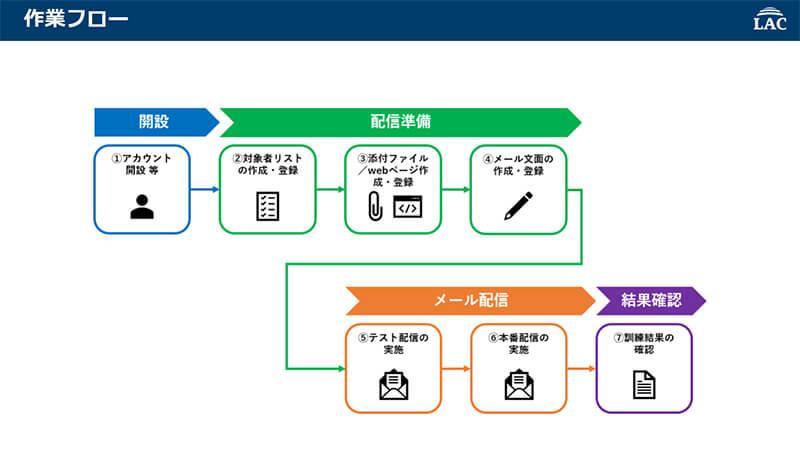 作業フロー

LAC

開設

配信準備

①アカウント開設 等

②対象者リストの作成・登録

③添付ファイル／webページ作成・登録

④メール文面の作成・登録

メール配信

結果確認

⑤テスト配信の実施

⑥本番配信の実施

⑦訓練結果の確認